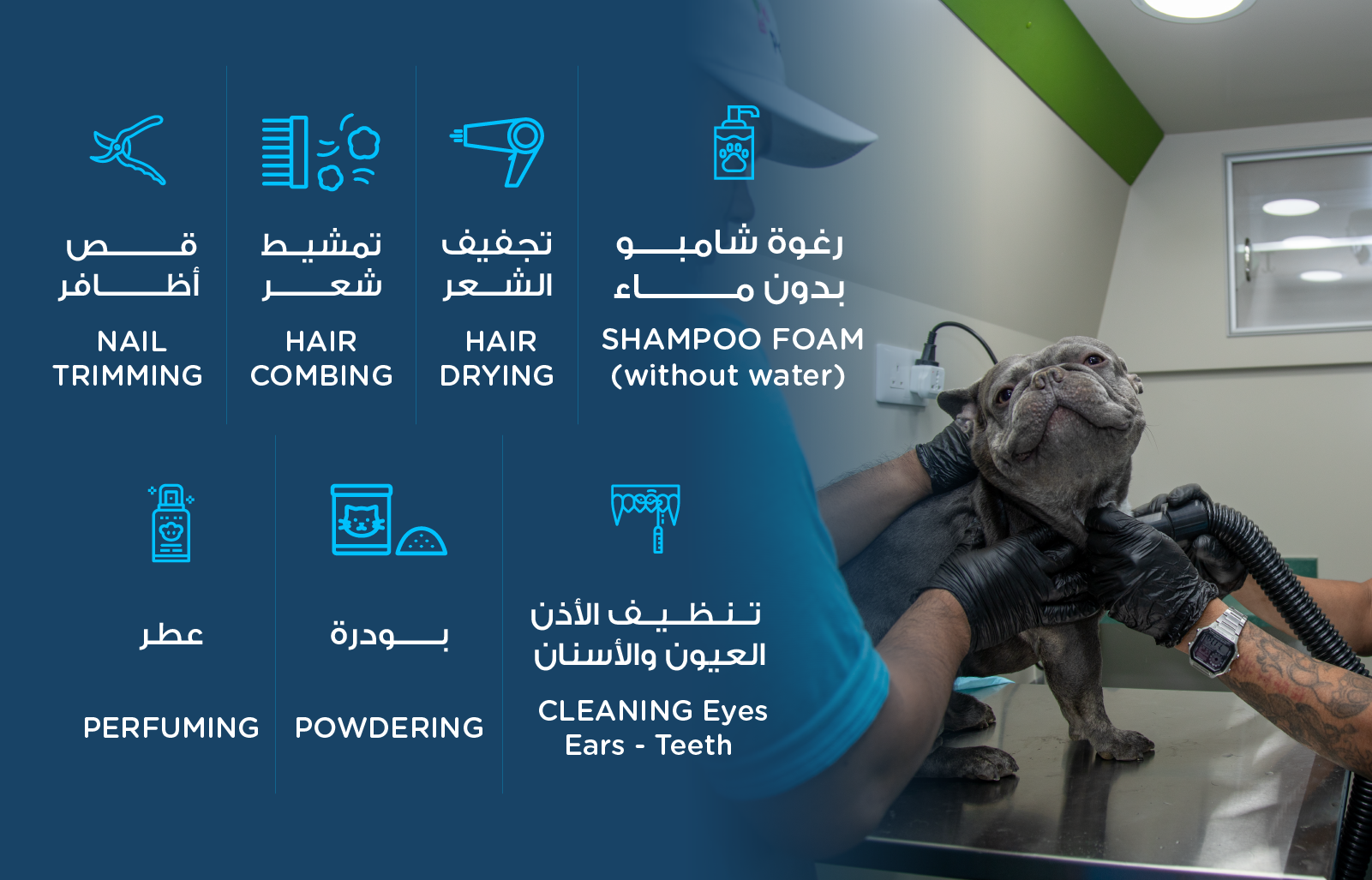 قص أظافر
NAIL TRIMMING

تمشيط شعر
HAIR COMBING

تجفيف الشعر
HAIR DRYING

رغوة شامبو بدون ماء
SHAMPOO FOAM (without water)

عطر
PERFUMING

بودرة
POWDERING

تنظيف الأذن العيون والأسنان
CLEANING Eyes Ears - Teeth